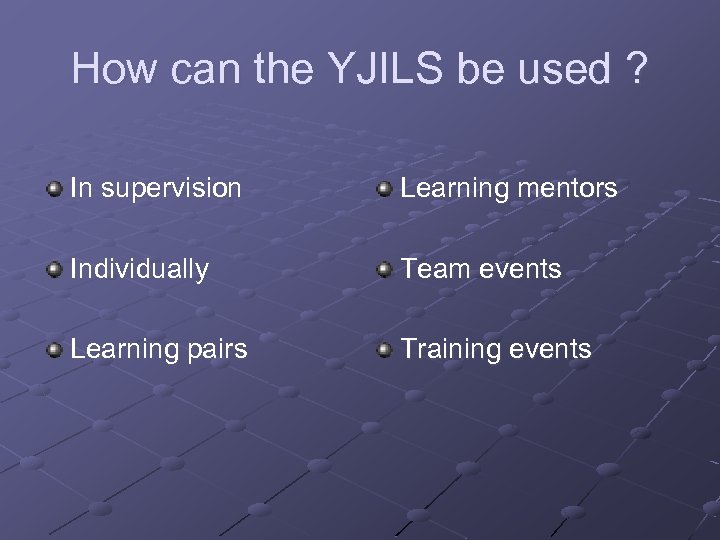 How can the YJILS be used ?

In supervision

Individually

Learning pairs

Learning mentors

Team events

Training events